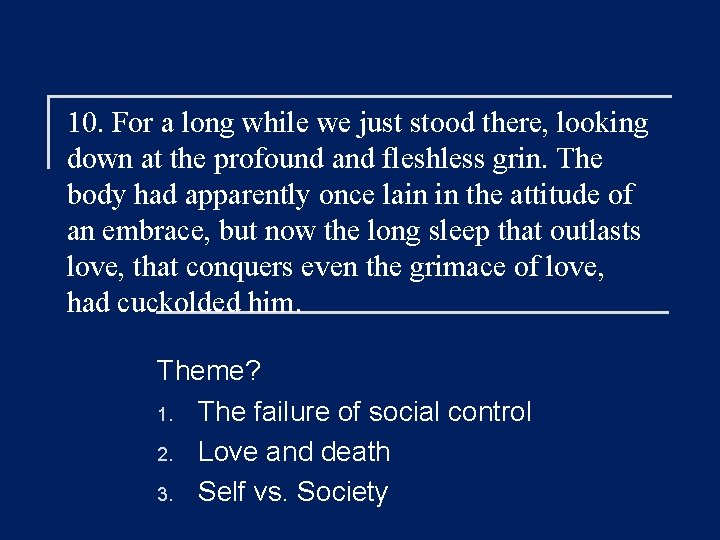 10. For a long while we just stood there, looking down at the profound and fleshless grin. The body had apparently once lain in the attitude of an embrace, but now the long sleep that outlasts love, that conquers even the grimace of love, had cuckolded him.

Theme?

1. The failure of social control
2. Love and death
3. Self vs. Society